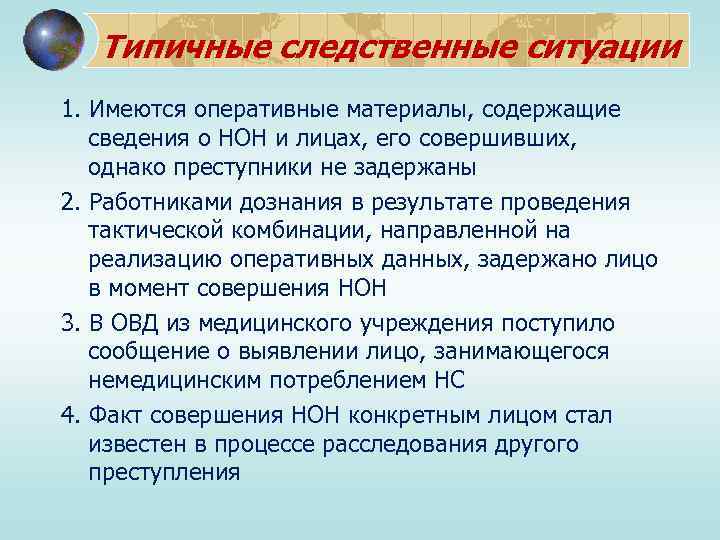 Типичные следственные ситуации

1. Имеются оперативные материалы, содержащие сведения о НОН и лицах, его совершивших, однако преступники не задержаны

2. Работниками дознания в результате проведения тактической комбинации, направленной на реализацию оперативных данных, задержано лицо в момент совершения НОН

3. В ОВД из медицинского учреждения поступило сообщение о выявлении лицо, занимающегося немедицинским потреблением НС

4. Факт совершения НОН конкретным лицом стал известен в процессе расследования другого преступления